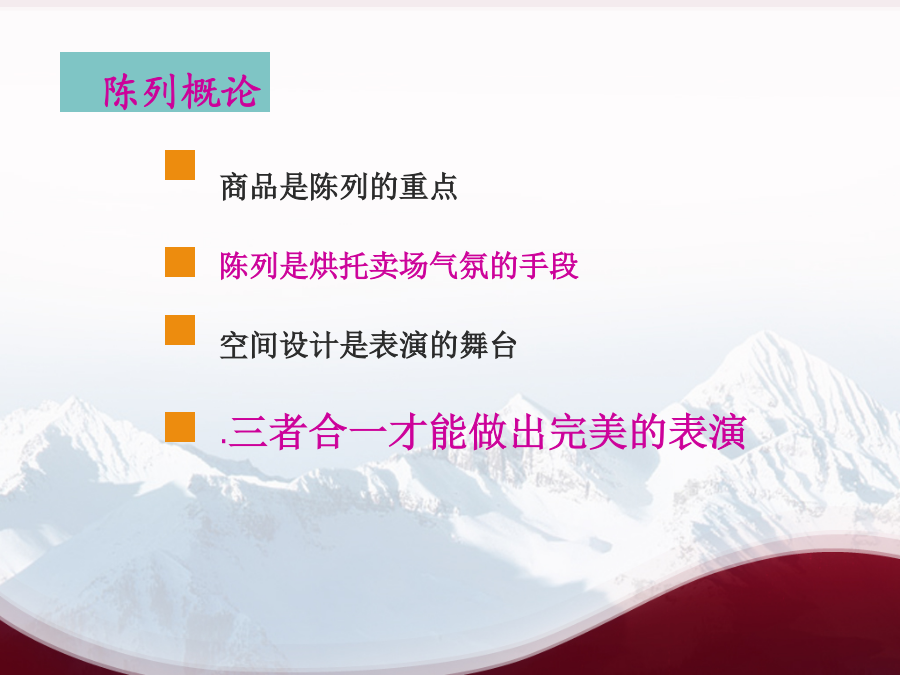 陈列概论

商品是陈列的重点

陈列是烘托卖场气氛的手段

空间设计是表演的舞台

.三者合一才能做出完美的表演